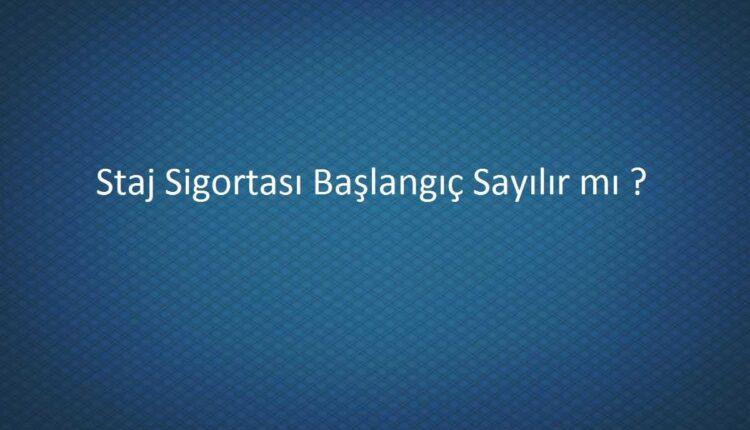 Staj Sigortası Başlangıç Sayılır mı ?